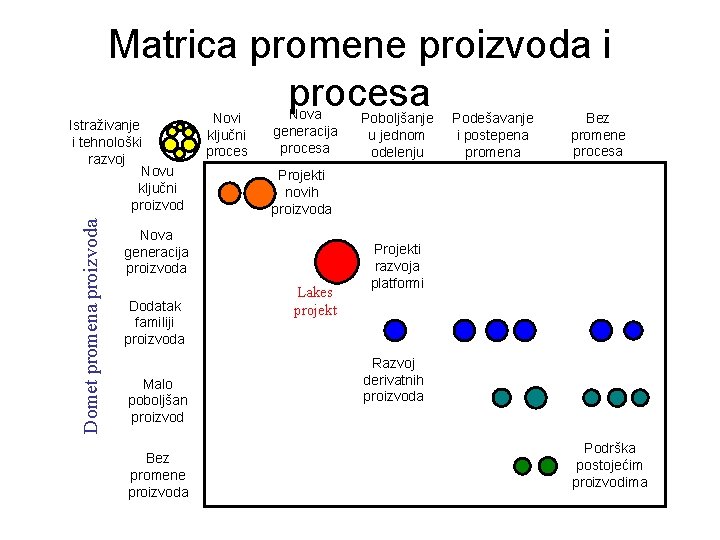 Matrica promene proizvoda i procesa

Istraživanje i tehnološki razvoj

Novi ključni proces

Nova generacija procesa

Poboljšanje u jednom odelenju

Podešavanje i postepena promena

Bez promene procesa

Domet promena proizvoda

Novu ključni proizvod

Nova generacija proizvoda

Dodatak familiji proizvoda

Malo poboljšan proizvod

Bez promene proizvoda

Projekti novih proizvoda

Projekti razvoja platformi

Lakes projekt

Razvoj derivatnih proizvoda

Podrška postojećim proizvodima